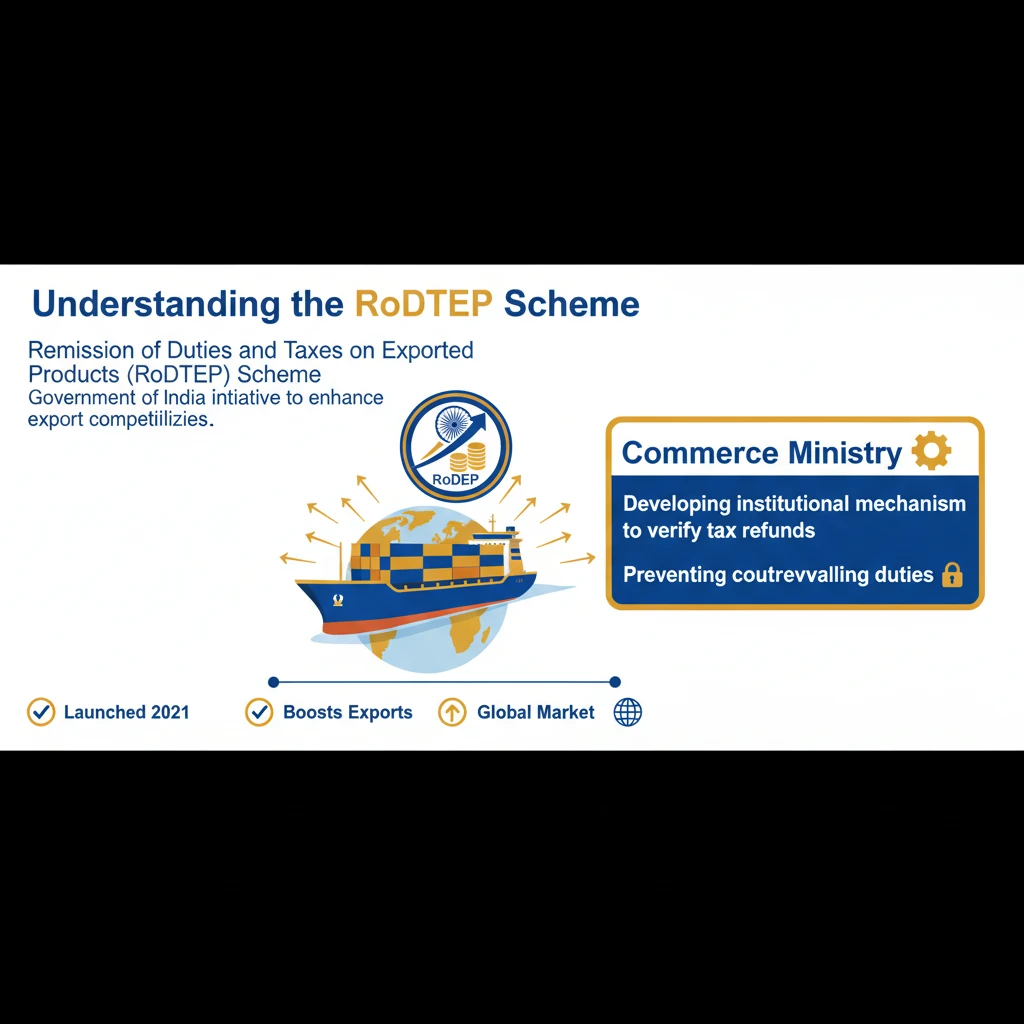 Understanding the RoDTEP Scheme

Remission of Duties and Taxes on Exported Products (RoDTEP) Scheme
Government of India intiative to enhance export competiilizies.

RoDEP

Commerce Ministry

Developing institutional mechanism to verify tax refunds

Preventing coutrevvalling duties

Launched 2021

Boosts Exports

Global Market